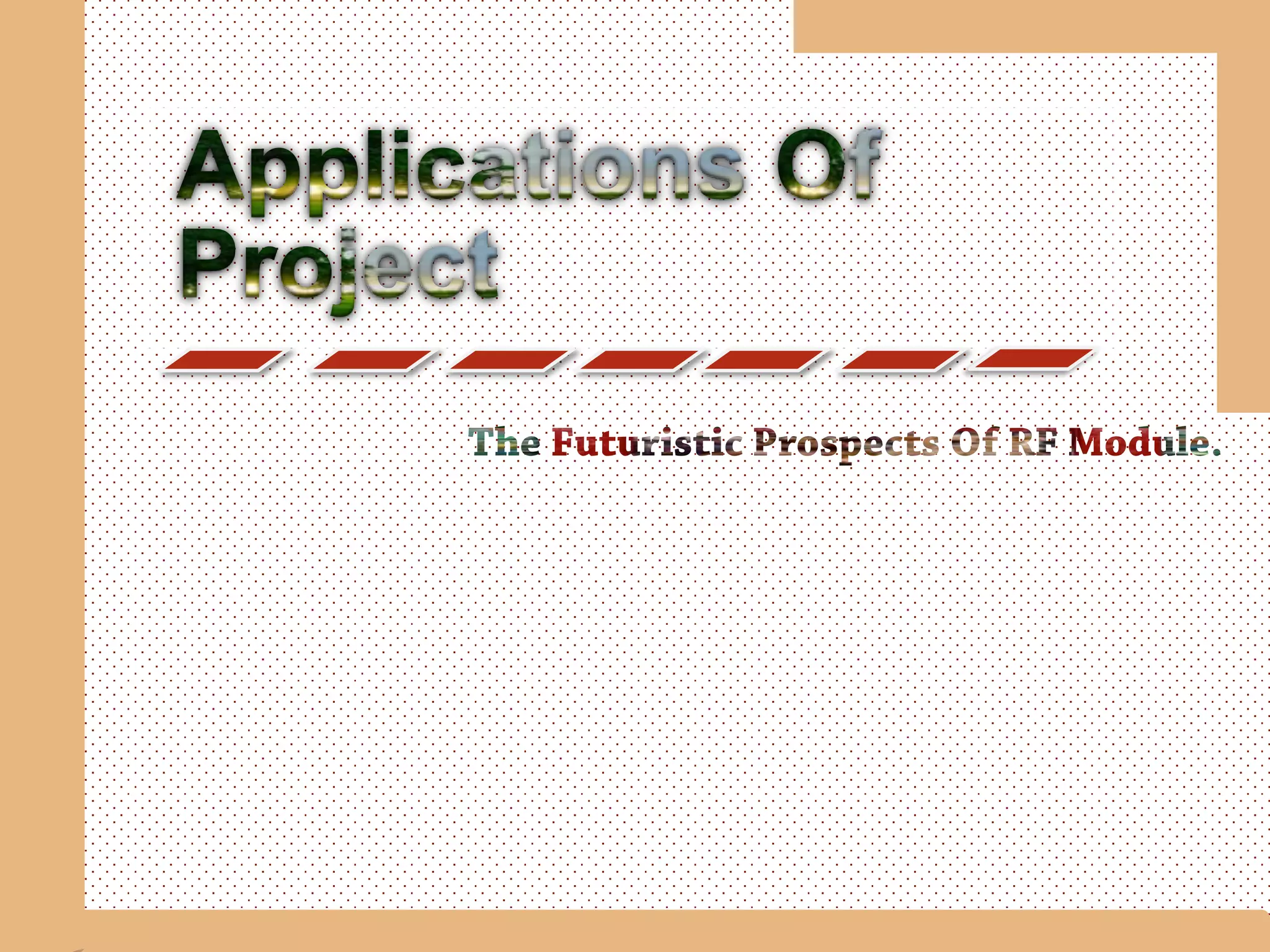 Applications Of Project

The Futuristic Prospects Of RF Module.